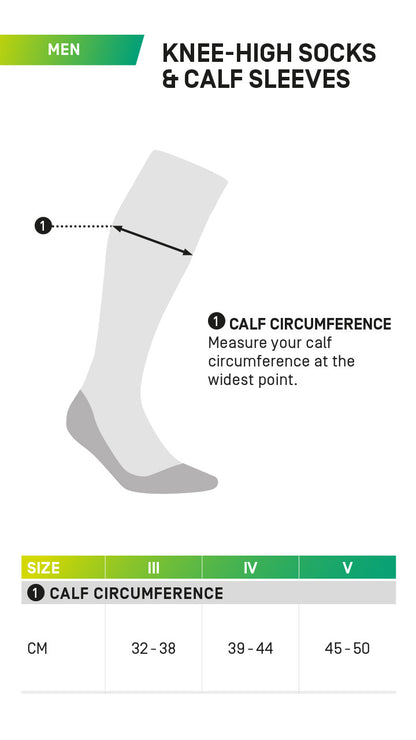 MEN

KNEE-HIGH SOCKS & CALF SLEEVES

1

1 CALF CIRCUMFERENCE
Measure your calf circumference at the widest point.

| SIZE | III | IV | V |
|---|---|---|---|
| 1 CALF CIRCUMFERENCE | | | |
| CM | 32 - 38 | 39 - 44 | 45 - 50 |